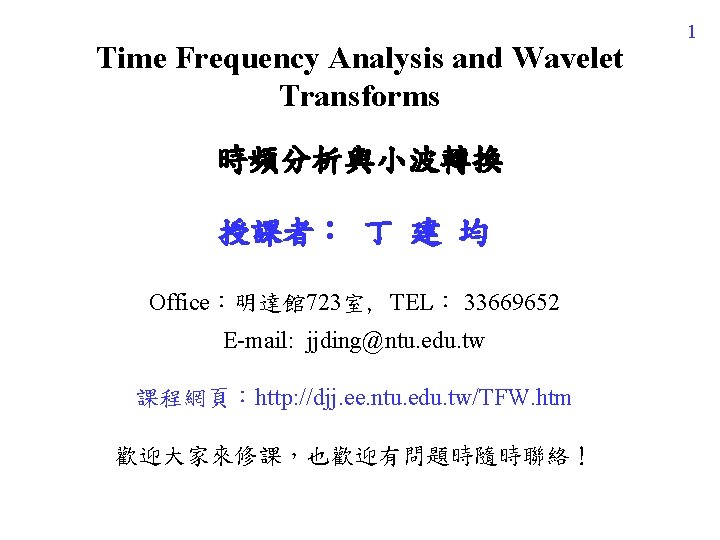 1

Time Frequency Analysis and Wavelet Transforms

時頻分析與小波轉換

授課者： 丁 建 均

Office：明達館723室， TEL： 33669652

E-mail: jjding@ntu.edu.tw

課程網頁：http://djj.ee.ntu.edu.tw/TFW.htm

歡迎大家來修課，也歡迎有問題時隨時聯絡！